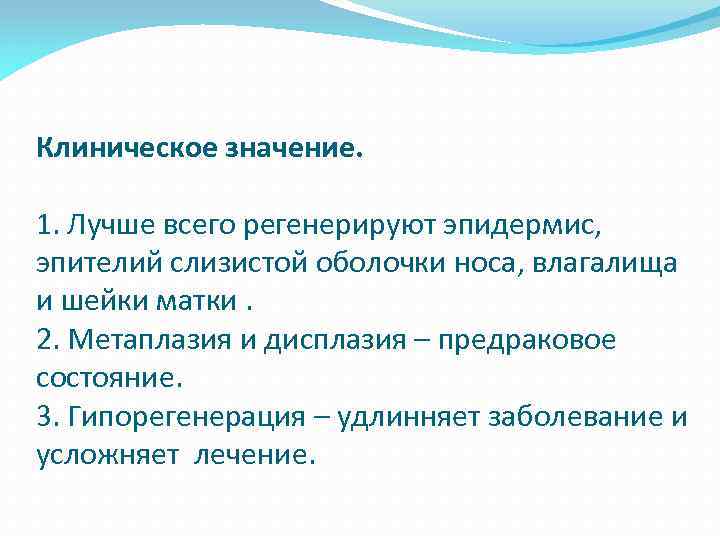 Клиническое значение.

1. Лучше всего регенерируют эпидермис, эпителий слизистой оболочки носа, влагалища и шейки матки .
2. Метаплазия и дисплазия – предраковое состояние.
3. Гипорегенерация – удлинняет заболевание и усложняет лечение.